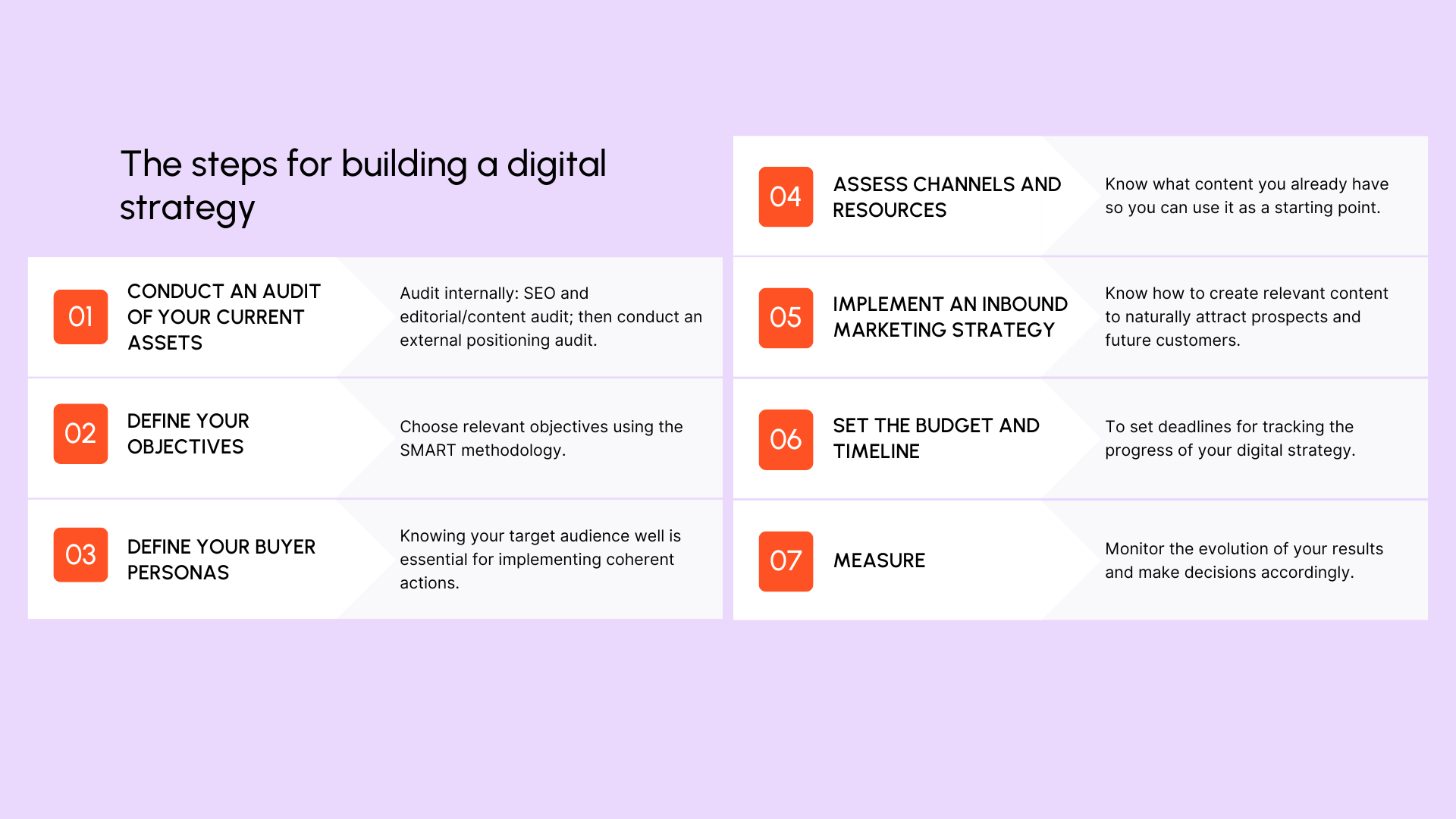 The steps for building a digital strategy

01
CONDUCT AN AUDIT OF YOUR CURRENT ASSETS
Audit internally: SEO and editorial/content audit; then conduct an external positioning audit.

02
DEFINE YOUR OBJECTIVES
Choose relevant objectives using the SMART methodology.

03
DEFINE YOUR BUYER PERSONAS
Knowing your target audience well is essential for implementing coherent actions.

04
ASSESS CHANNELS AND RESOURCES
Know what content you already have so you can use it as a starting point.

05
IMPLEMENT AN INBOUND MARKETING STRATEGY
Know how to create relevant content to naturally attract prospects and future customers.

06
SET THE BUDGET AND TIMELINE
To set deadlines for tracking the progress of your digital strategy.

07
MEASURE
Monitor the evolution of your results and make decisions accordingly.